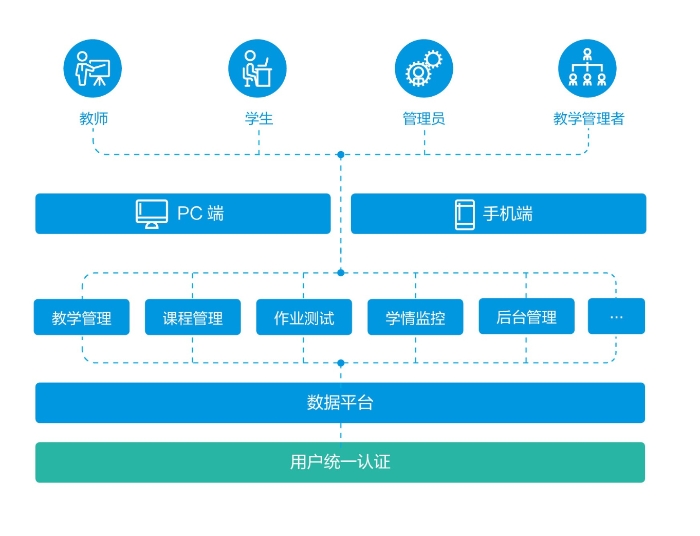 教师

学生

管理员

教学管理者

PC 端

手机端

教学管理

课程管理

作业测试

学情监控

后台管理

...

数据平台

用户统一认证